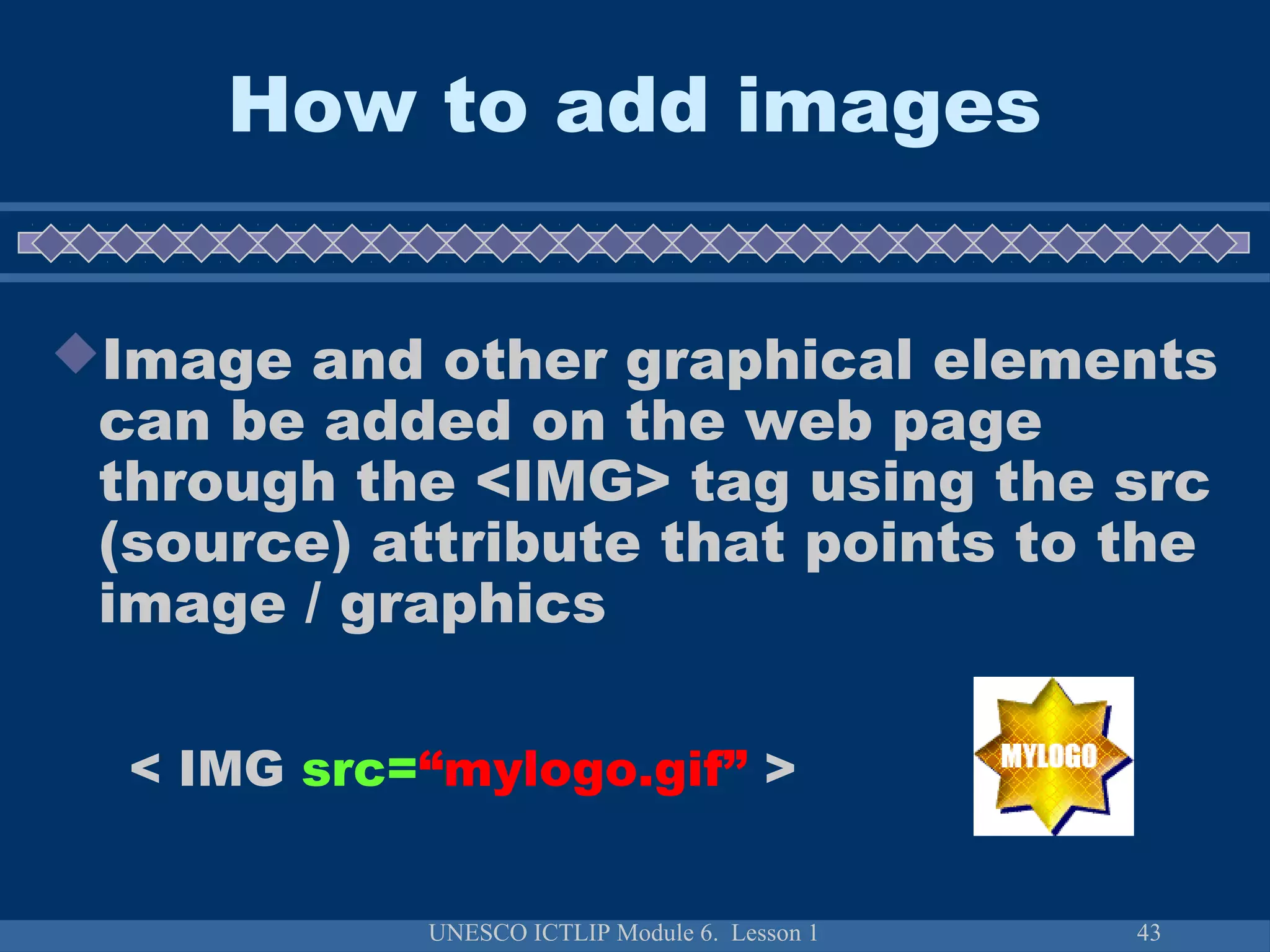 How to add images

Image and other graphical elements can be added on the web page through the <IMG> tag using the src (source) attribute that points to the image / graphics

< IMG src=“mylogo.gif” >

MYLOGO

UNESCO ICTLIP Module 6. Lesson 1

43